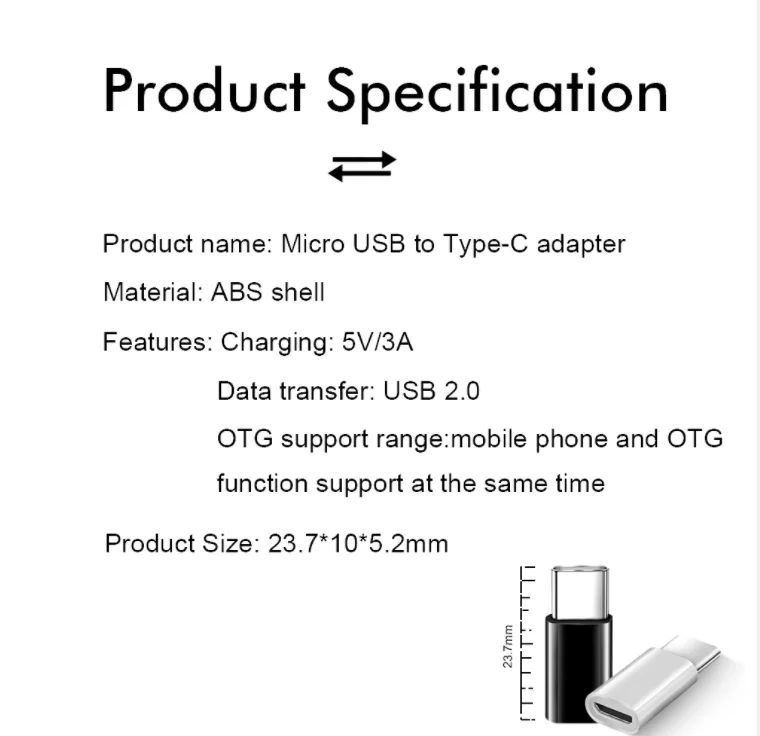 Product Specification

Product name: Micro USB to Type-C adapter

Material: ABS shell

Features: Charging: 5V/3A

Data transfer: USB 2.0

OTG support range:mobile phone and OTG function support at the same time

Product Size: 23.7*10*5.2mm

23.7mm